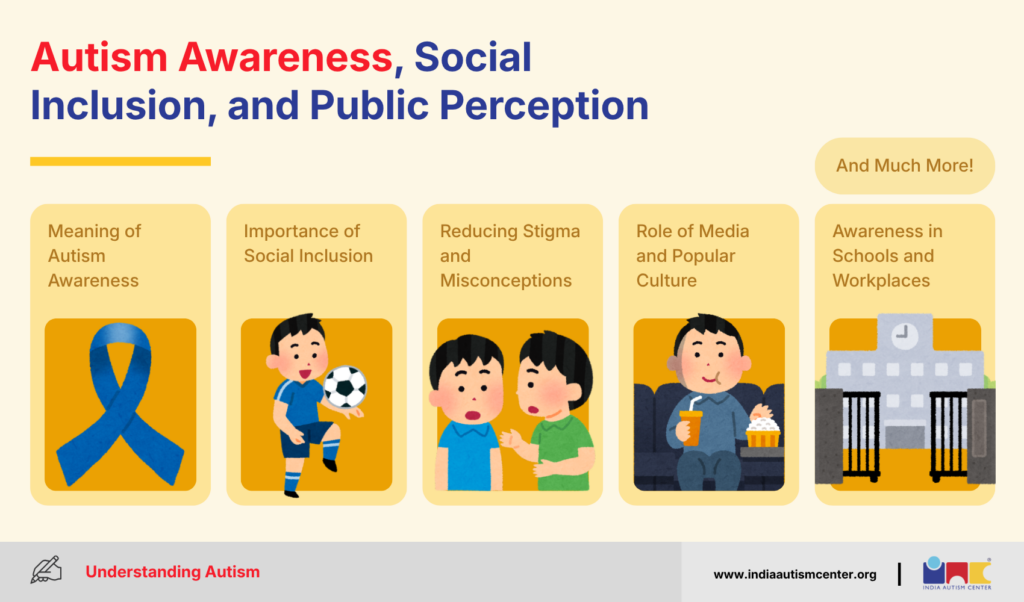 Autism Awareness, Social Inclusion, and Public Perception

And Much More!

Meaning of Autism Awareness

Importance of Social Inclusion

Reducing Stigma and Misconceptions

Role of Media and Popular Culture

Awareness in Schools and Workplaces

Understanding Autism

www.indiaautismcenter.org

INDIA AUTISM CENTER